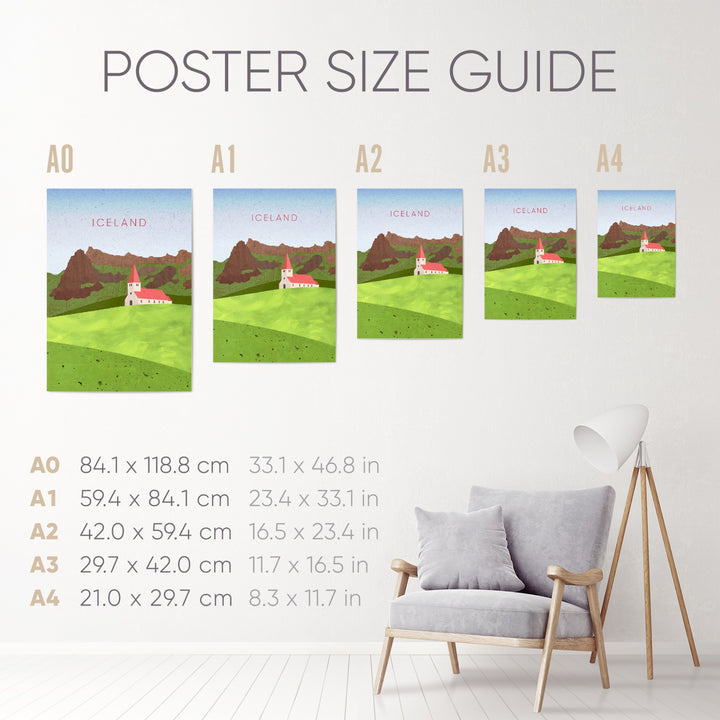 POSTER SIZE GUIDE

A0

ICELAND

A1

ICELAND

A2

ICELAND

A3

ICELAND

A4

ICELAND

A0 84.1 x 118.8 cm 33.1 x 46.8 in
A1 59.4 x 84.1 cm 23.4 x 33.1 in
A2 42.0 x 59.4 cm 16.5 x 23.4 in
A3 29.7 x 42.0 cm 11.7 x 16.5 in
A4 21.0 x 29.7 cm 8.3 x 11.7 in